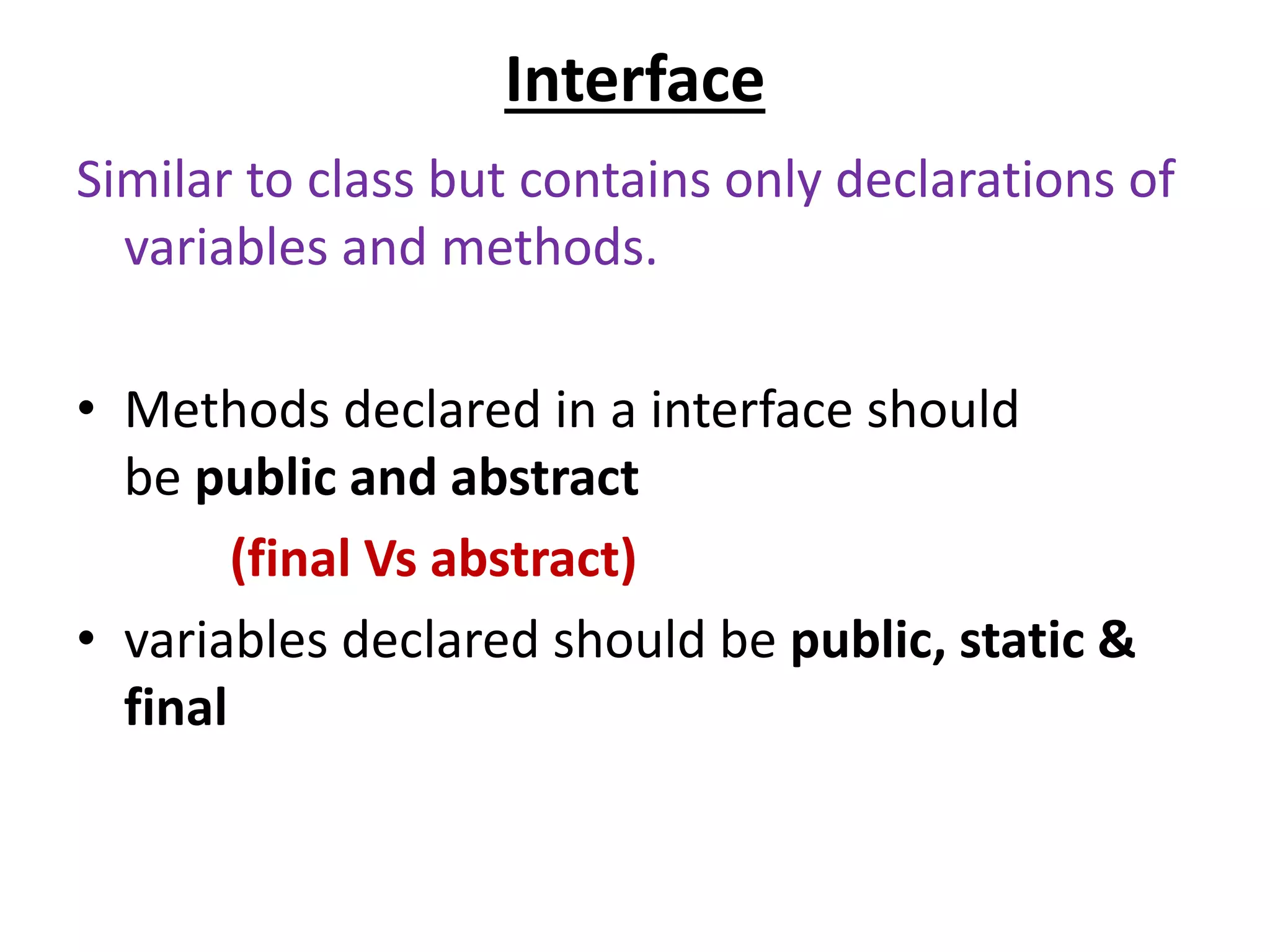 Interface

Similar to class but contains only declarations of variables and methods.

• Methods declared in a interface should be public and abstract

(final Vs abstract)

• variables declared should be public, static & final